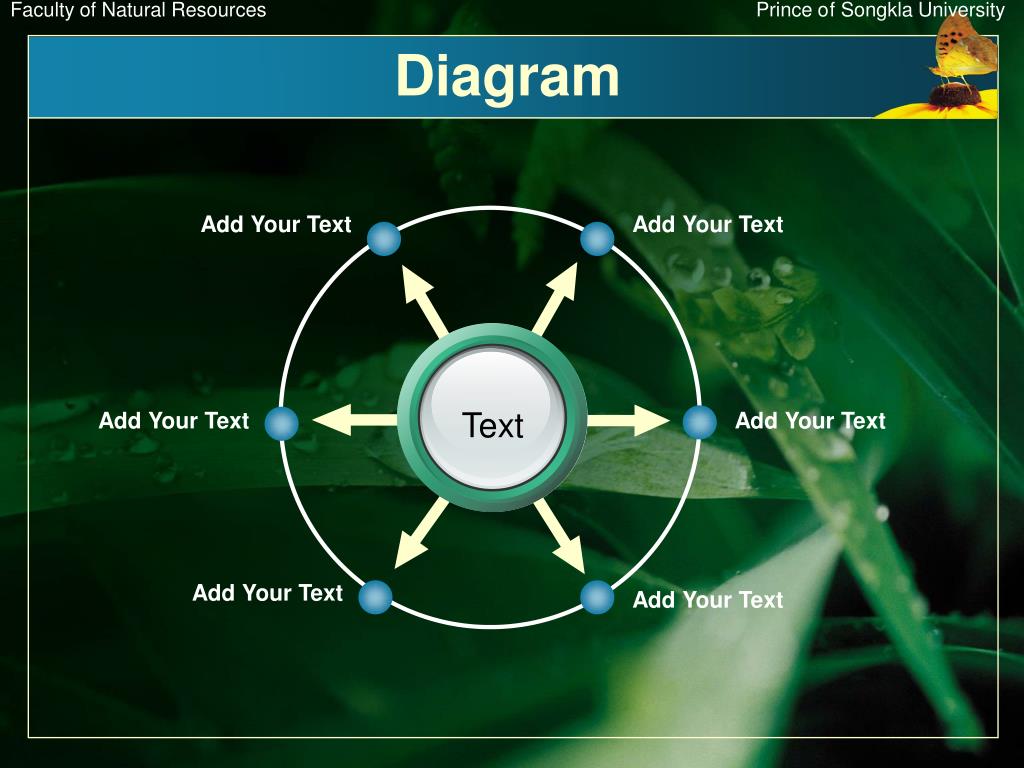 Faculty of Natural Resources

Prince of Songkla University

Diagram

Add Your Text

Add Your Text

Add Your Text

Text

Add Your Text

Add Your Text

Add Your Text